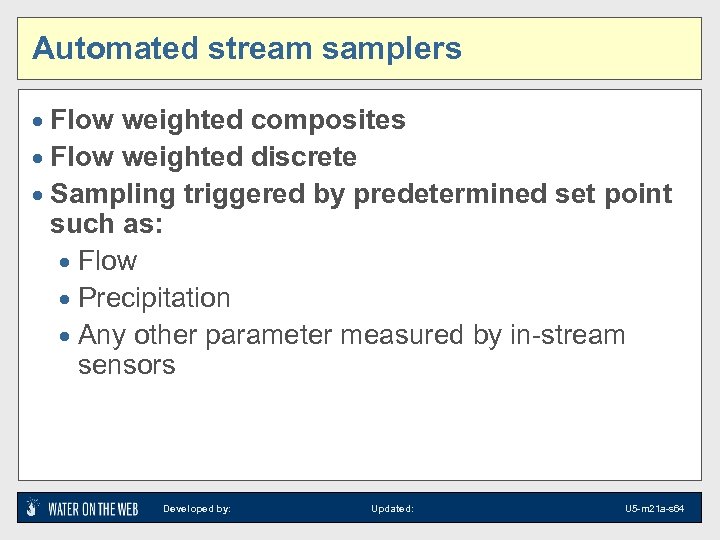 Automated stream samplers

• Flow weighted composites
• Flow weighted discrete
• Sampling triggered by predetermined set point such as:
  • Flow
  • Precipitation
  • Any other parameter measured by in-stream sensors

WATER ON THE WEB Developed by: Updated: U5-m21a-s64